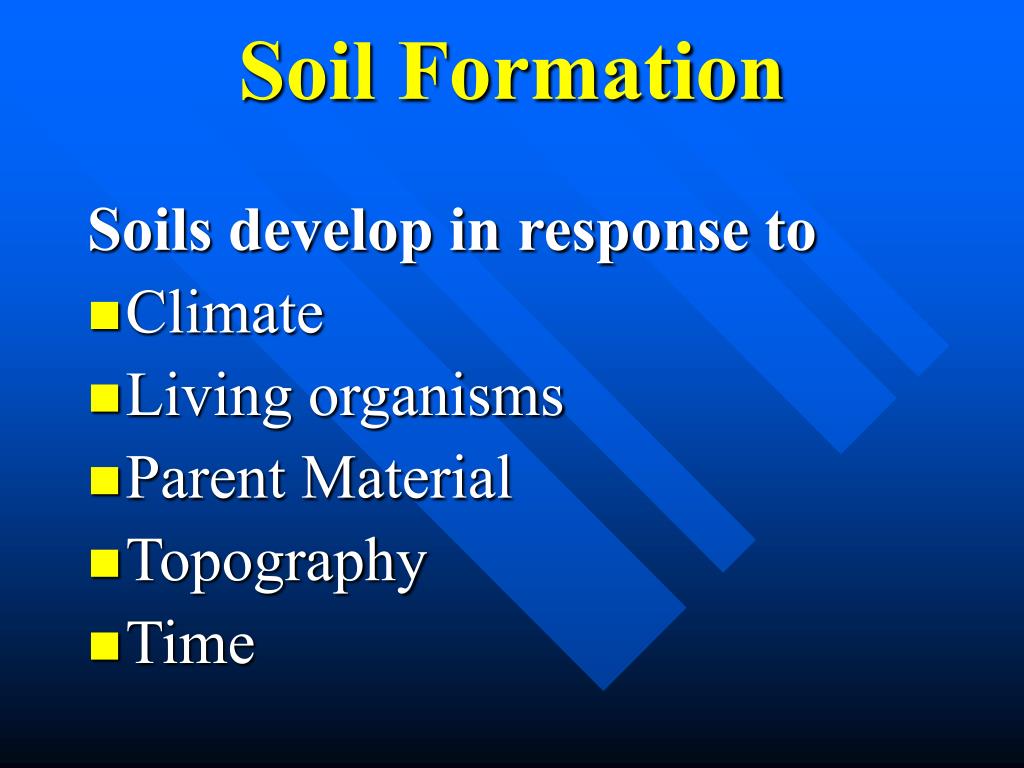 Soil Formation

Soils develop in response to

- Climate
- Living organisms
- Parent Material
- Topography
- Time